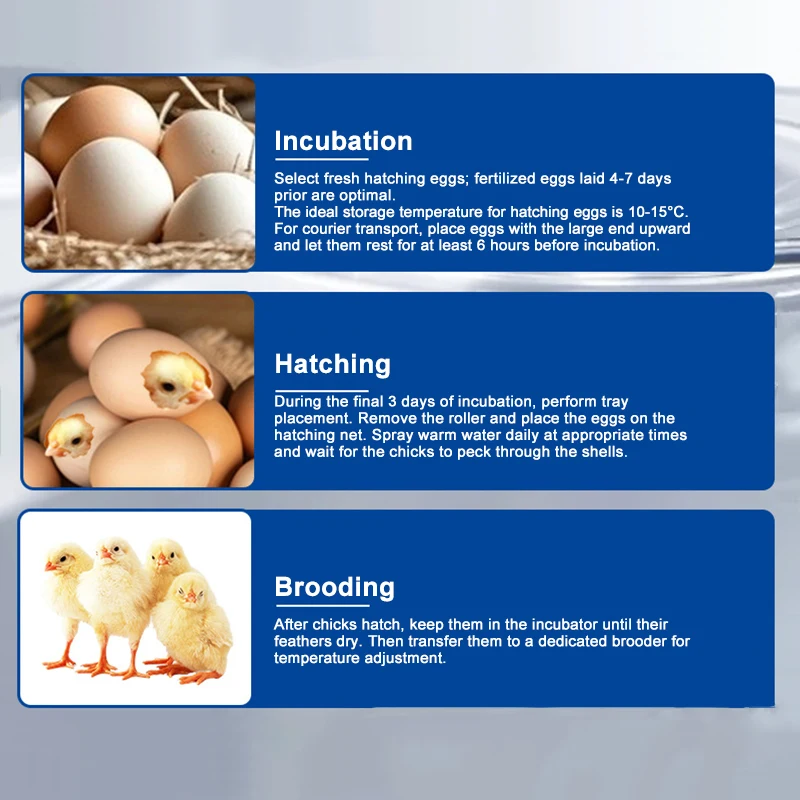 Incubation

Select fresh hatching eggs; fertilized eggs laid 4-7 days prior are optimal.
The ideal storage temperature for hatching eggs is 10-15°C.
For courier transport, place eggs with the large end upward and let them rest for at least 6 hours before incubation.

Hatching

During the final 3 days of incubation, perform tray placement. Remove the roller and place the eggs on the hatching net. Spray warm water daily at appropriate times and wait for the chicks to peck through the shells.

Brooding

After chicks hatch, keep them in the incubator until their feathers dry. Then transfer them to a dedicated brooder for temperature adjustment.